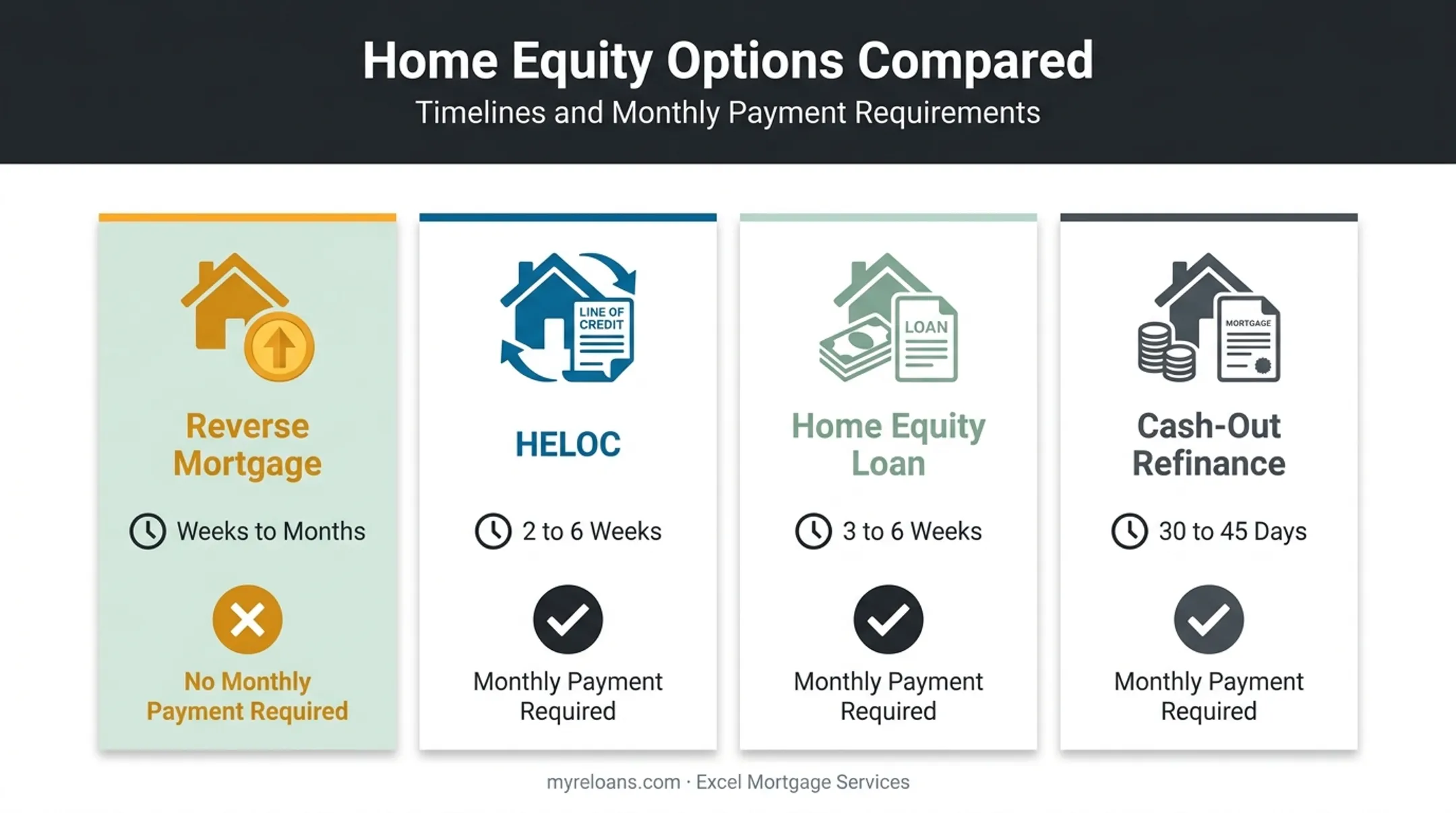 Home Equity Options Compared

Timelines and Monthly Payment Requirements

Reverse Mortgage

Weeks to Months

No Monthly Payment Required

LINE OF CREDIT

HELOC

2 to 6 Weeks

Monthly Payment Required

LOAN

Home Equity Loan

3 to 6 Weeks

Monthly Payment Required

MORTGAGE

Cash-Out Refinance

30 to 45 Days

Monthly Payment Required

myreloans.com · Excel Mortgage Services